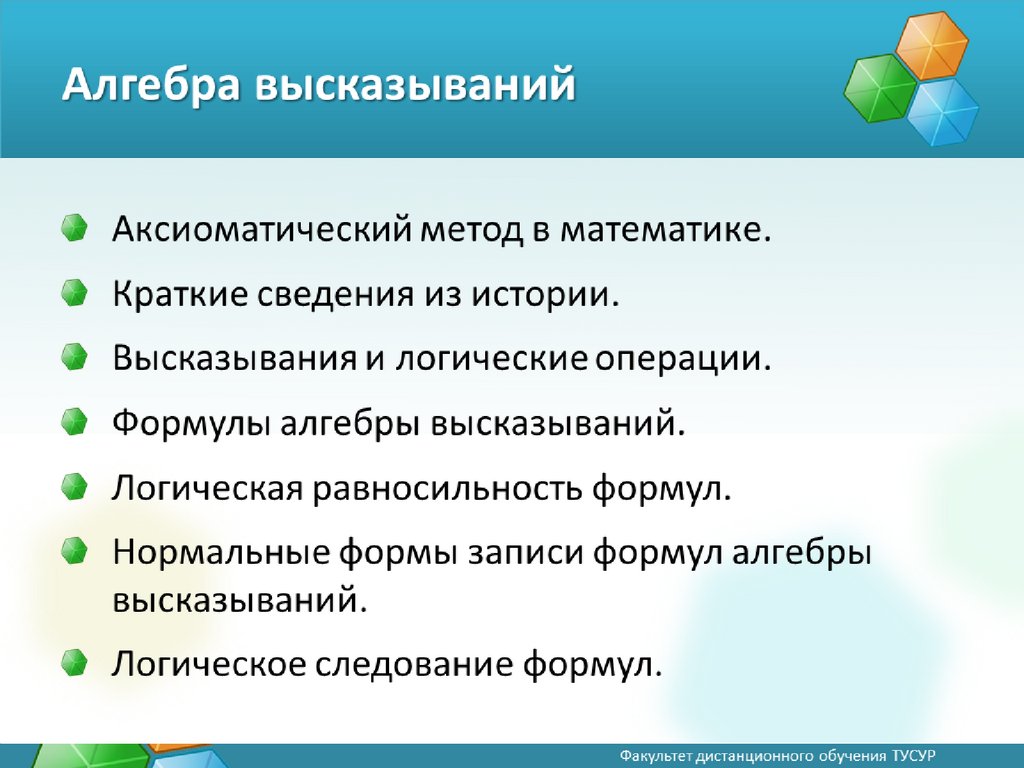 Алгебра высказываний

Аксиоматический метод в математике.

Краткие сведения из истории.

Высказывания и логические операции.

Формулы алгебры высказываний.

Логическая равносильность формул.

Нормальные формы записи формул алгебры высказываний.

Логическое следование формул.

Факультет дистанционного обучения ТУСУР